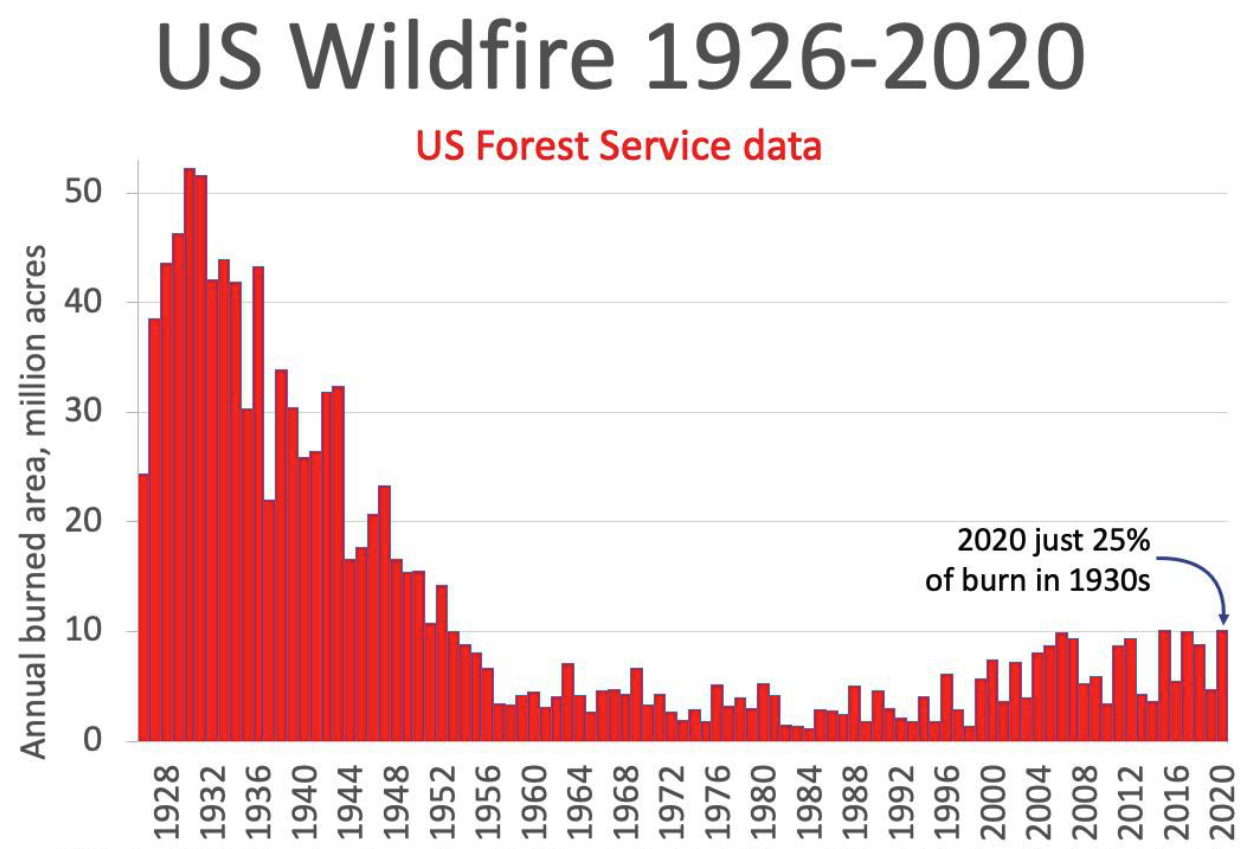 US Wildfire 1926-2020

US Forest Service data

Annual burned area, million acres

50
40
30
20
10
0

2020 just 25% of burn in 1930s

1928 1932 1936 1940 1944 1948 1952 1956 1960 1964 1968 1972 1976 1980 1984 1988 1992 1996 2000 2004 2008 2012 2016 2020